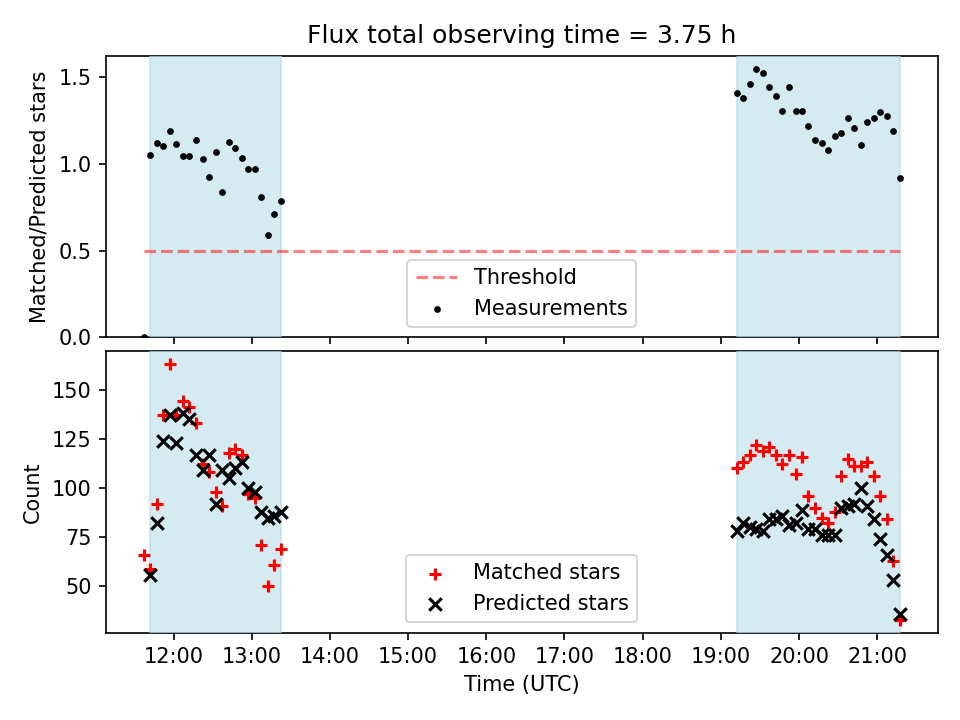 Flux total observing time = 3.75 h

Matched/Predicted stars

1.5
1.0
0.5
0.0

Threshold
Measurements

Count

150
125
100
75
50

Matched stars
Predicted stars

12:00
13:00
14:00
15:00
16:00
17:00
18:00
19:00
20:00
21:00

Time (UTC)